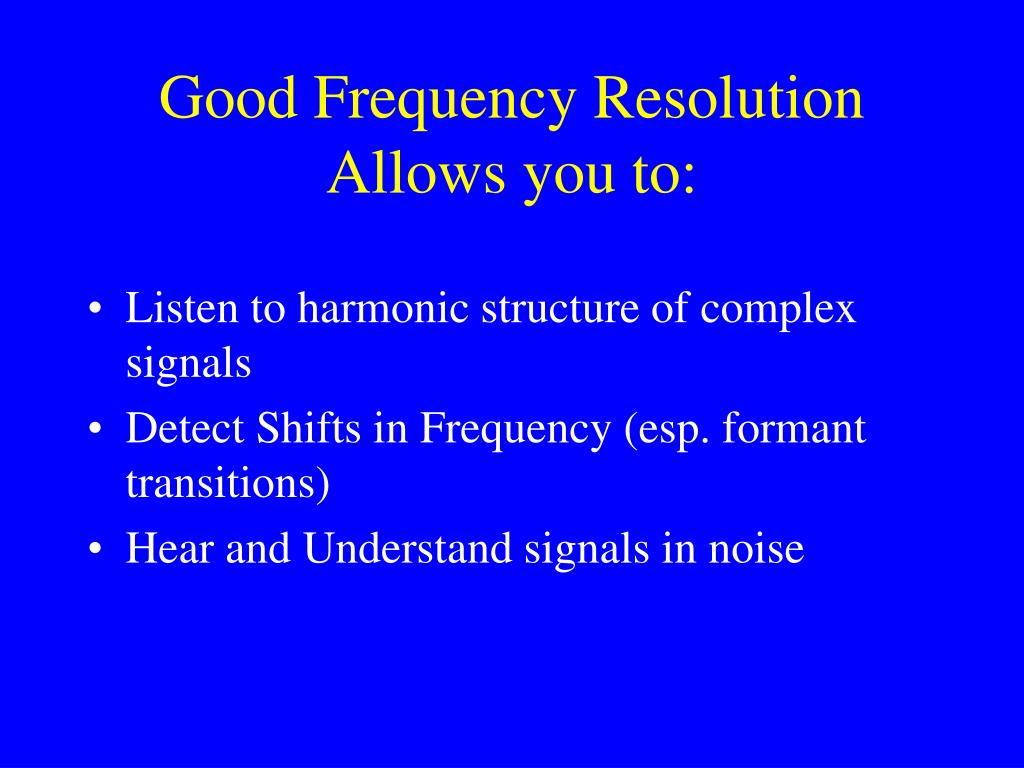 Good Frequency Resolution Allows you to:

• Listen to harmonic structure of complex signals
• Detect Shifts in Frequency (esp. formant transitions)
• Hear and Understand signals in noise